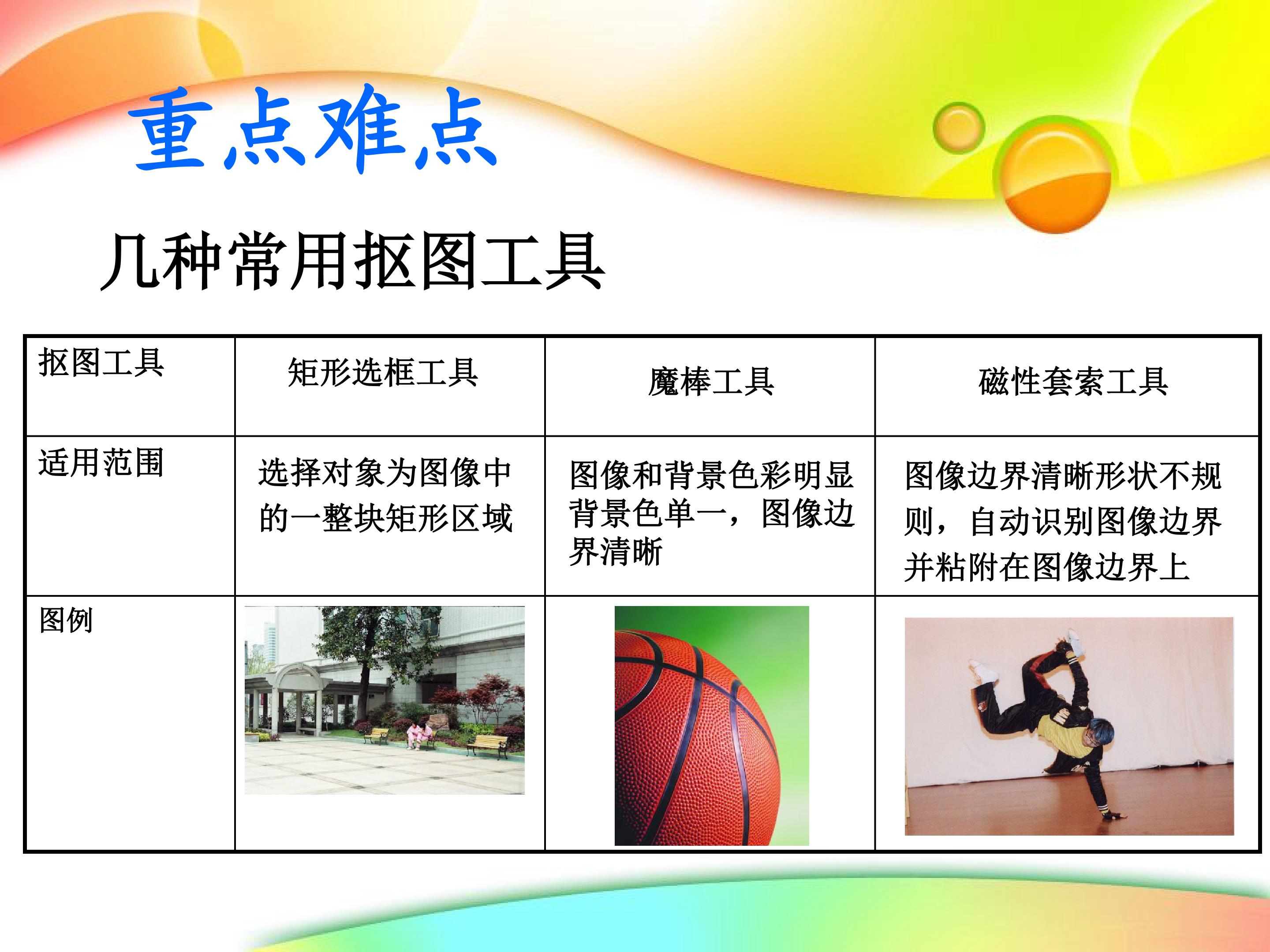 重点难点

几种常用抠图工具

| 抠图工具 | 矩形选框工具 | 魔棒工具 | 磁性套索工具 |
|---|---|---|---|
| 适用范围 | 选择对象为图像中的一整块矩形区域 | 图像和背景色彩明显背景色单一，图像边界清晰 | 图像边界清晰形状不规则，自动识别图像边界并粘附在图像边界上 |
| 图例 | | | |